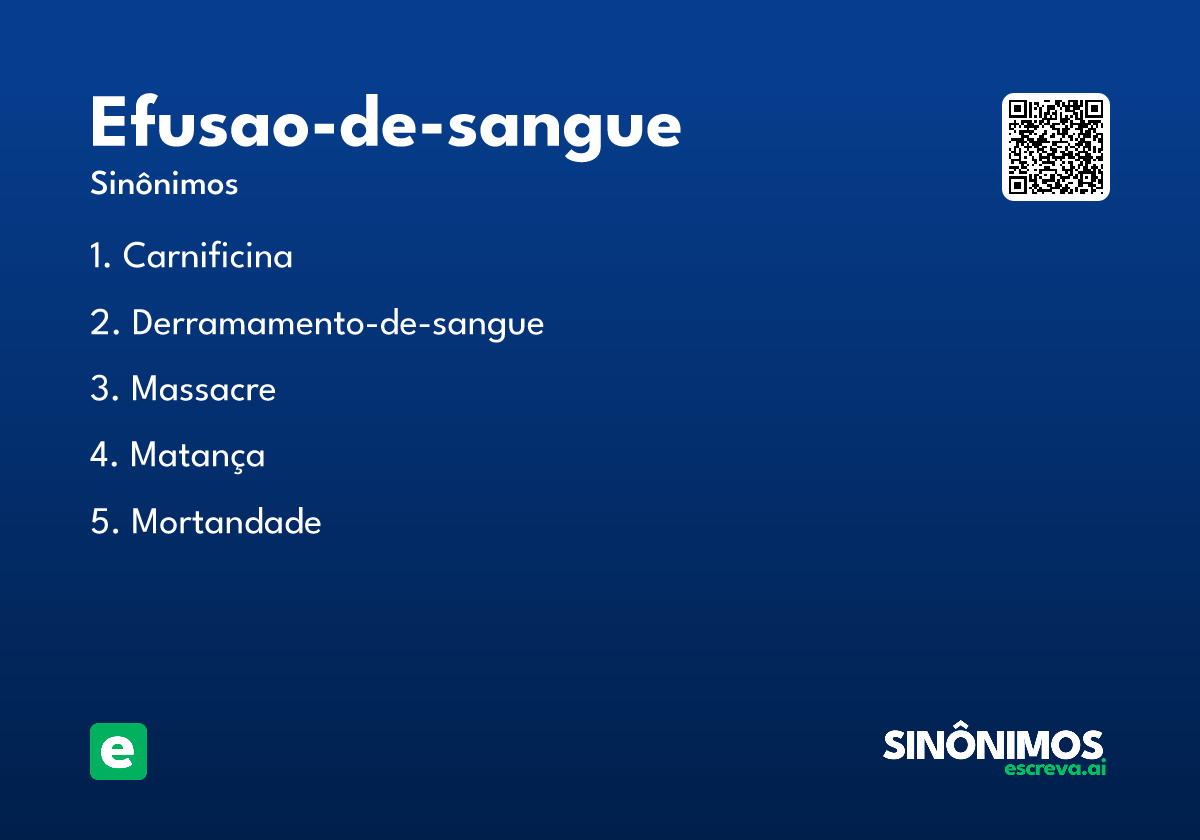 Efusao-de-sangue
Sinônimos

1. Carnificina
2. Derramamento-de-sangue
3. Massacre
4. Matança
5. Mortandade

e

SINÔNIMOS
escreva.ai